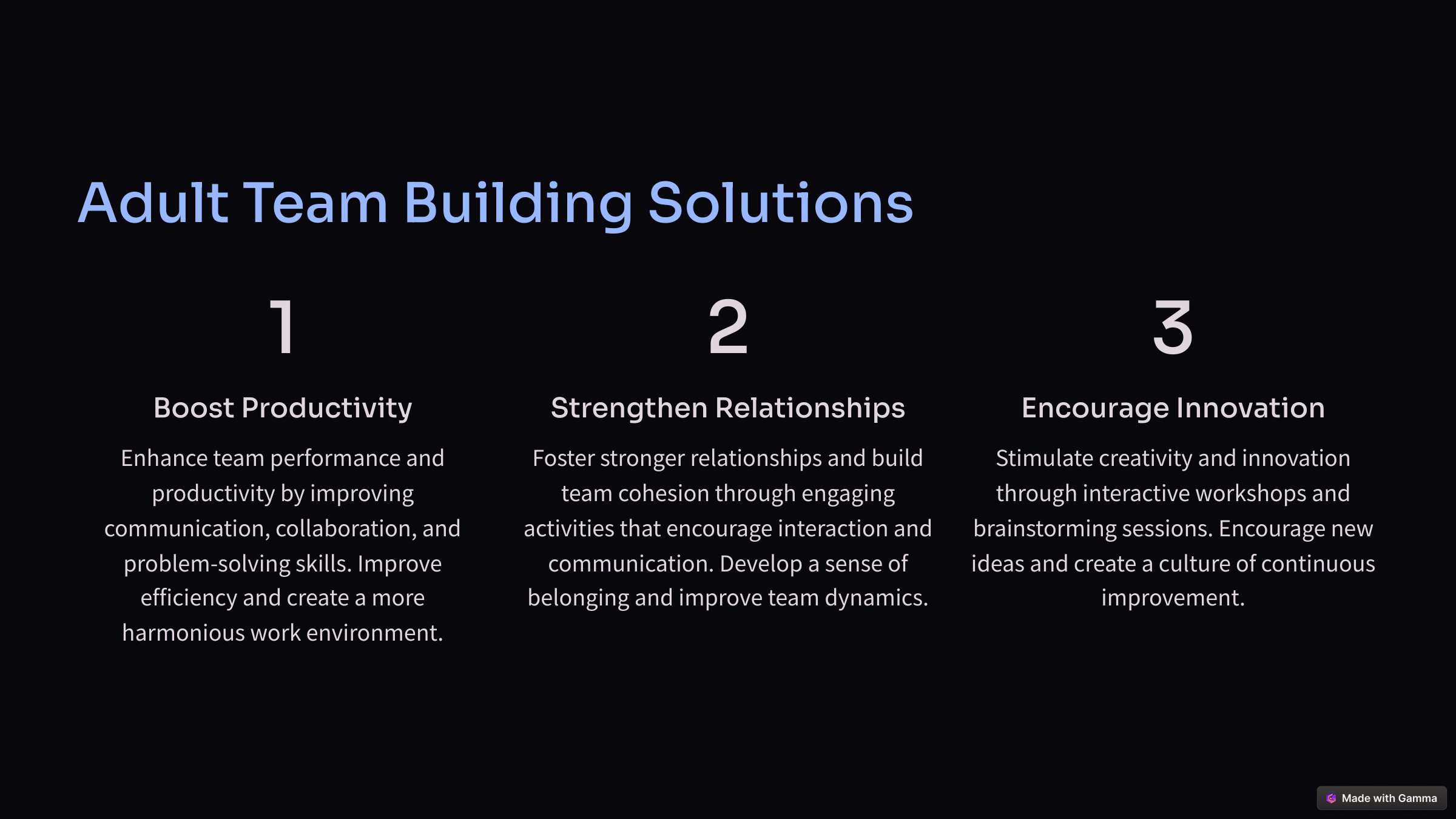 Adult Team Building Solutions

1

Boost Productivity

Enhance team performance and productivity by improving communication, collaboration, and problem-solving skills. Improve efficiency and create a more harmonious work environment.

2

Strengthen Relationships

Foster stronger relationships and build team cohesion through engaging activities that encourage interaction and communication. Develop a sense of belonging and improve team dynamics.

3

Encourage Innovation

Stimulate creativity and innovation through interactive workshops and brainstorming sessions. Encourage new ideas and create a culture of continuous improvement.

Made with Gamma